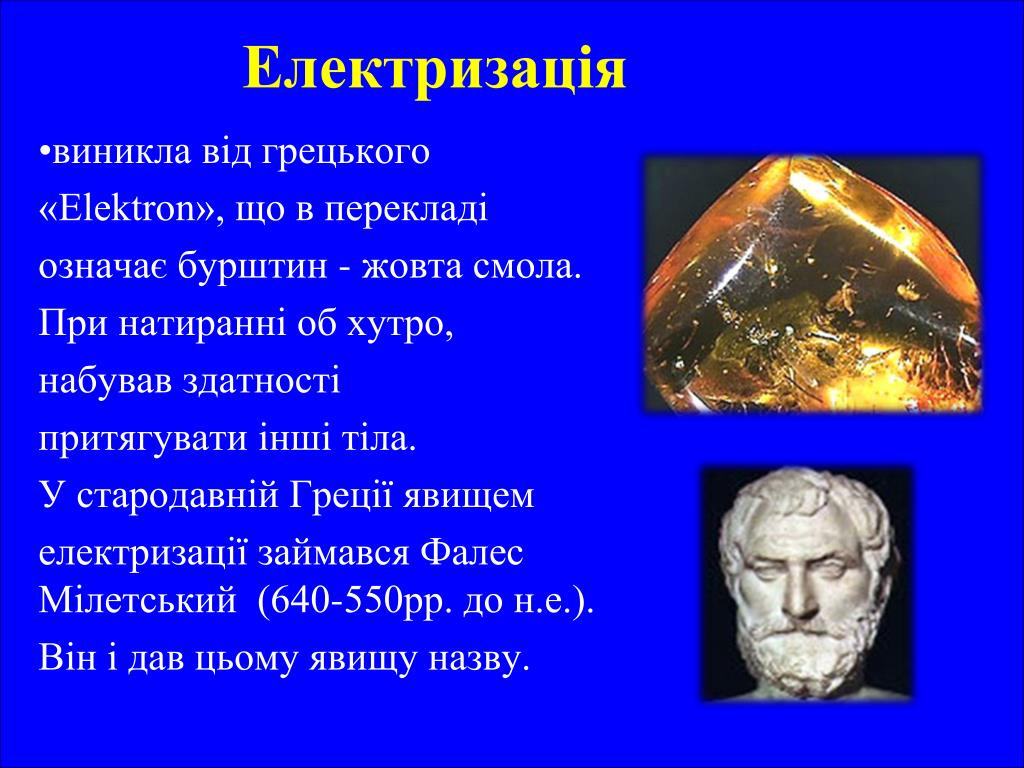 Електризація

•виникла від грецького «Elektron», що в перекладі означає бурштин - жовта смола. При натиранні об хутро, набував здатності притягувати інші тіла. У стародавній Греції явищем електризації займався Фалес Мілетський (640-550рр. до н.е.). Він і дав цьому явищу назву.